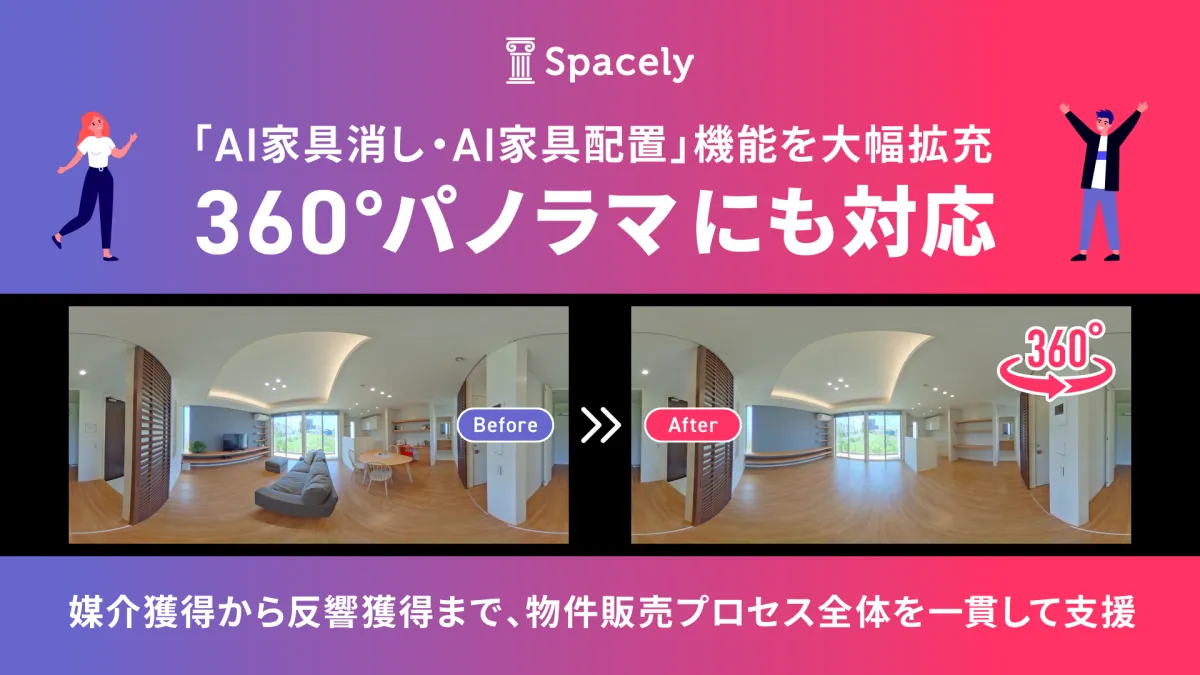 Spacely

「AI家具消し・AI家具配置」機能を大幅拡充
360°パノラマにも対応

Before

After

360°

媒介獲得から反響獲得まで、物件販売プロセス全体を一貫して支援